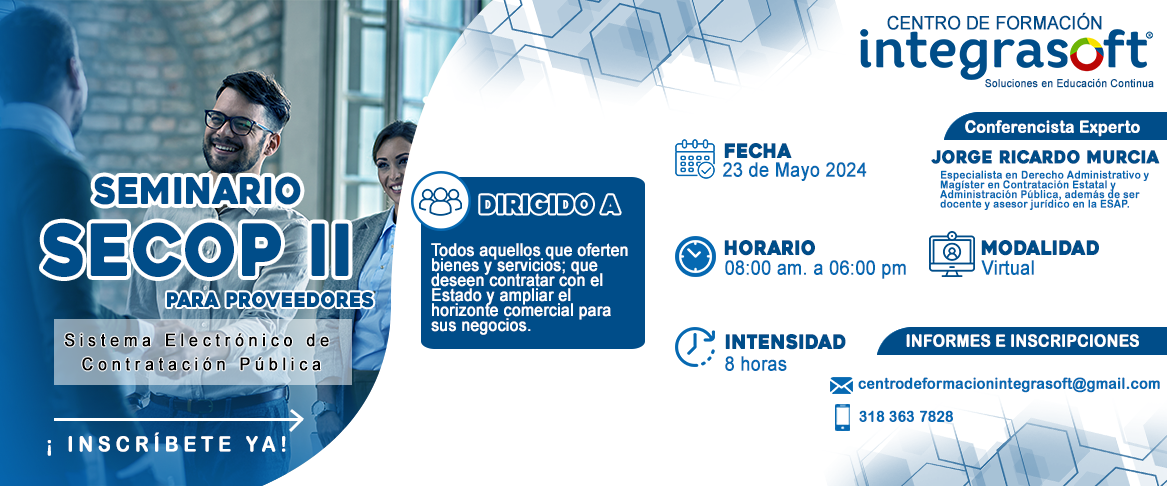 SEMINARIO
SECOP II
PARA PROVEEDORES

Sistema Electrónico de Contratación Pública

¡ INSCRÍBETE YA!

DIRIGIDO A

Todos aquellos que oferten bienes y servicios; que deseen contratar con el Estado y ampliar el horizonte comercial para sus negocios.

CENTRO DE FORMACIÓN
integrasoft®
Soluciones en Educación Continua

FECHA
23 de Mayo 2024

HORARIO
08:00 am. a 06:00 pm

INTENSIDAD
8 horas

Conferencista Experto
JORGE RICARDO MURCIA
Especialista en Derecho Administrativo y Magister en Contratación Estatal y Administración Pública, además de ser docente y asesor jurídico en la ESAP.

MODALIDAD
Virtual

INFORMES E INSCRIPCIONES
centrodeformacionintegrasoft@gmail.com
318 363 7828